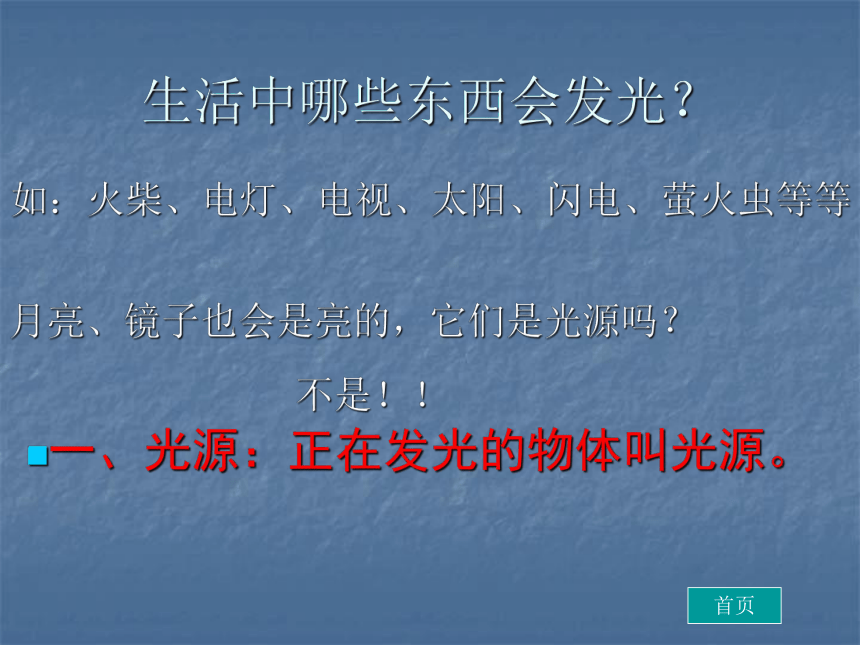 生活中哪些东西会发光？

如：火柴、电灯、电视、太阳、闪电、萤火虫等等

月亮、镜子也会是亮的，它们是光源吗？

不是！！

一、光源：正在发光的物体叫光源。

首页